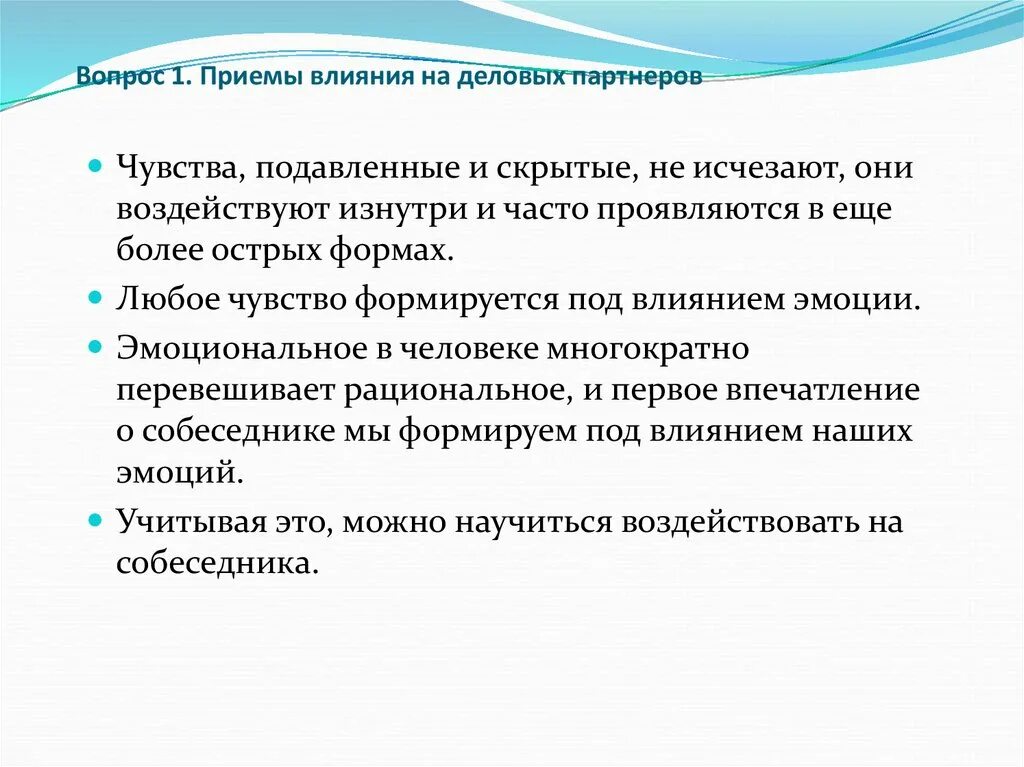 Вопрос 1. Приемы влияния на деловых партнеров

Чувства, подавленные и скрытые, не исчезают, они воздействуют изнутри и часто проявляются в еще более острых формах.

Любое чувство формируется под влиянием эмоции.

Эмоциональное в человеке многократно перевешивает рациональное, и первое впечатление о собеседнике мы формируем под влиянием наших эмоций.

Учитывая это, можно научиться воздействовать на собеседника.